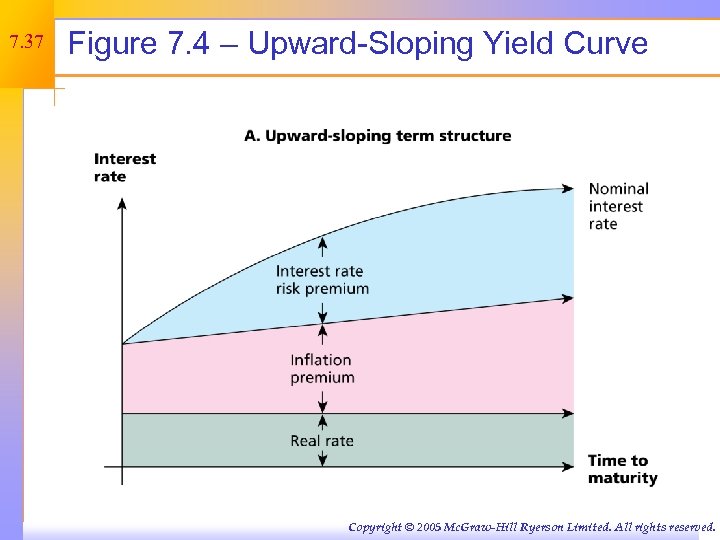 7.37

Figure 7.4 – Upward-Sloping Yield Curve

A. Upward-sloping term structure

Interest rate

Nominal interest rate

Interest rate risk premium

Inflation premium

Real rate

Time to maturity

Copyright © 2005 McGraw-Hill Ryerson Limited. All rights reserved.